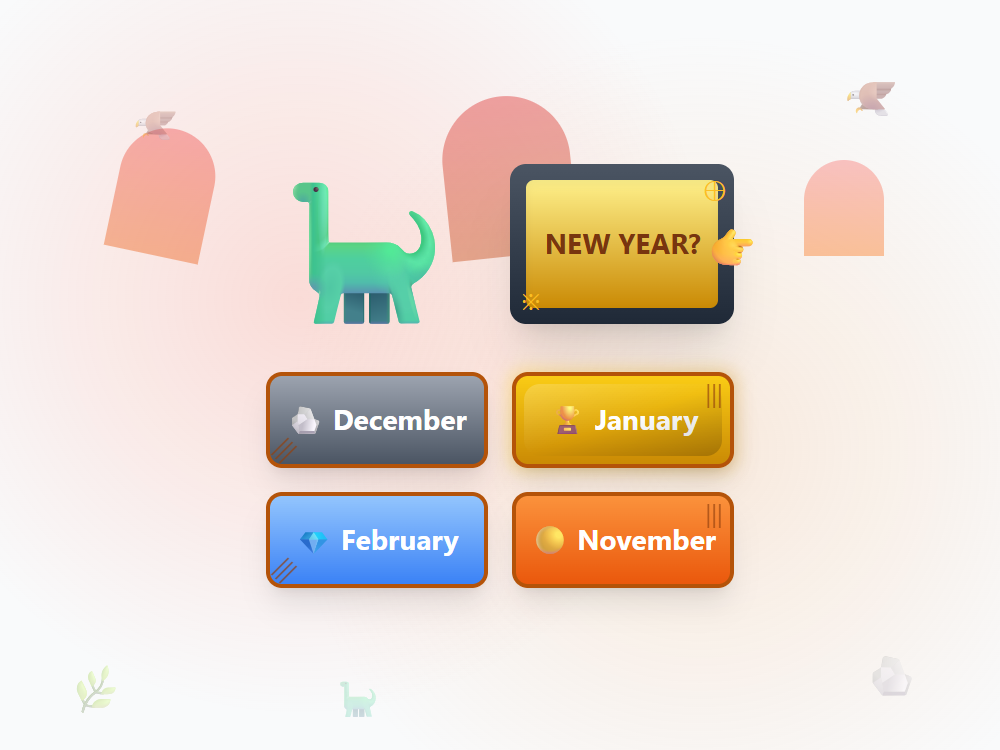 NEW YEAR?

December

January

February

November